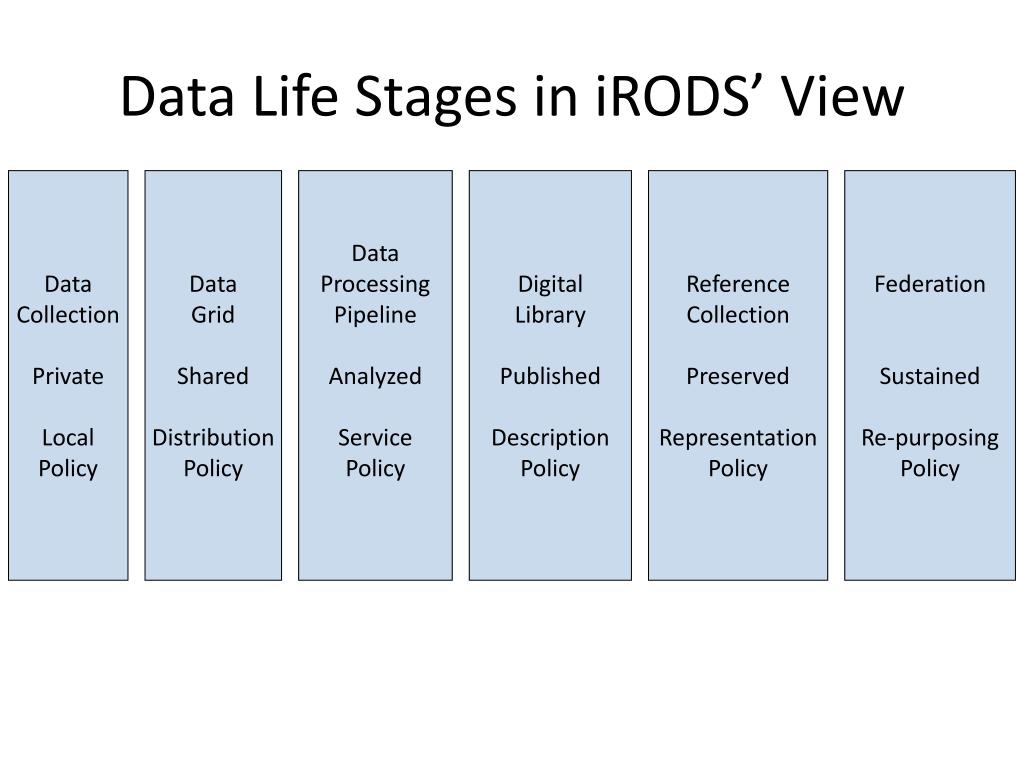 Data Life Stages in iRODS’ View

Data Collection

Private

Local Policy

Data Grid

Shared

Distribution Policy

Data Processing Pipeline

Analyzed

Service Policy

Digital Library

Published

Description Policy

Reference Collection

Preserved

Representation Policy

Federation

Sustained

Re-purposing Policy